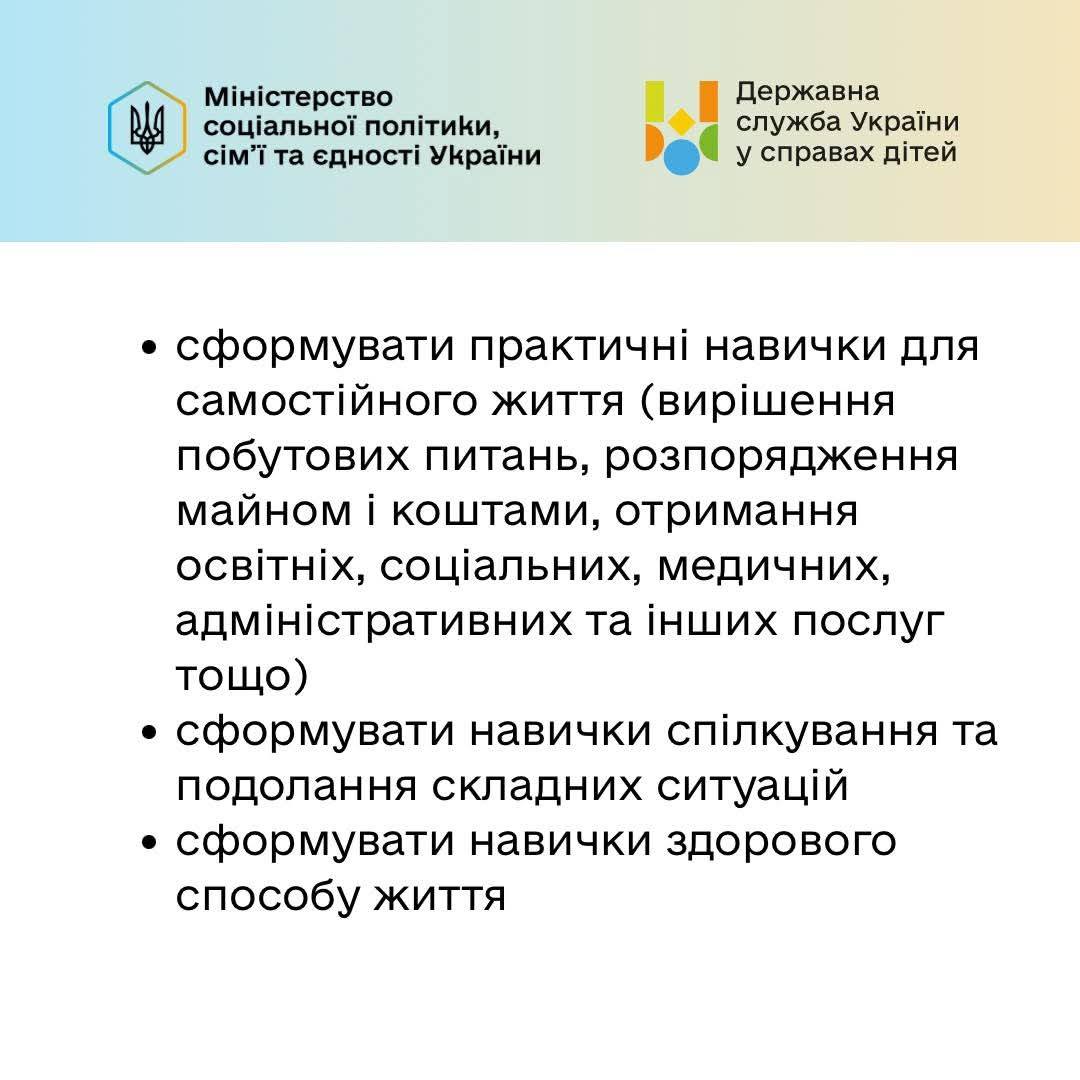 Міністерство соціальної політики, сім'ї та єдності України

Державна служба України у справах дітей

• сформувати практичні навички для самостійного життя (вирішення побутових питань, розпорядження майном і коштами, отримання освітніх, соціальних, медичних, адміністративних та інших послуг тощо)
• сформувати навички спілкування та подолання складних ситуацій
• сформувати навички здорового способу життя